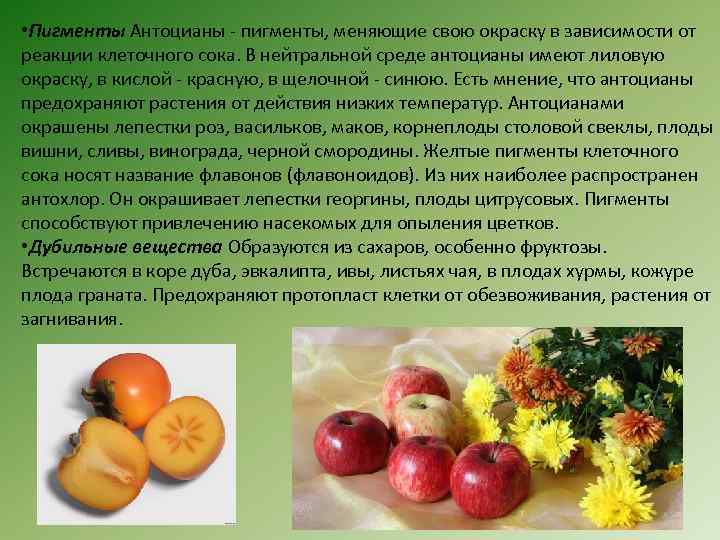 •Пигменты Антоцианы - пигменты, меняющие свою окраску в зависимости от реакции клеточного сока. В нейтральной среде антоцианы имеют лиловую окраску, в кислой - красную, в щелочной - синюю. Есть мнение, что антоцианы предохраняют растения от действия низких температур. Антоцианами окрашены лепестки роз, васильков, маков, корнеплоды столовой свеклы, плоды вишни, сливы, винограда, черной смородины. Желтые пигменты клеточного сока носят название флавонов (флавоноидов). Из них наиболее распространен антохлор. Он окрашивает лепестки георгины, плоды цитрусовых. Пигменты способствуют привлечению насекомых для опыления цветков.
•Дубильные вещества Образуются из сахаров, особенно фруктозы. Встречаются в коре дуба, эвкалипта, ивы, листьях чая, в плодах хурмы, кожуре плода граната. Предохраняют протопласт клетки от обезвоживания, растения от загнивания.